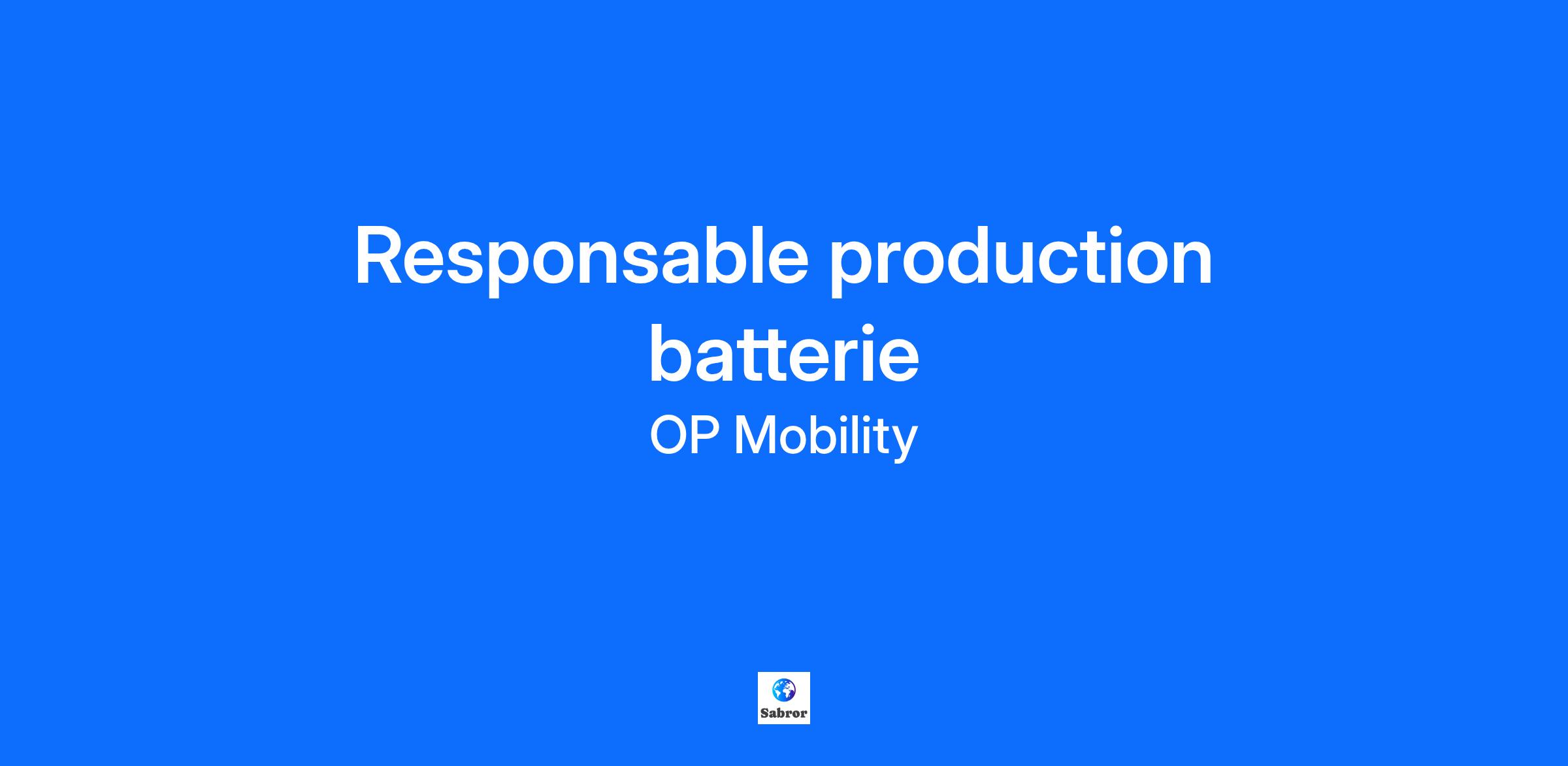 Responsable production batterie
OP Mobility

Sabror